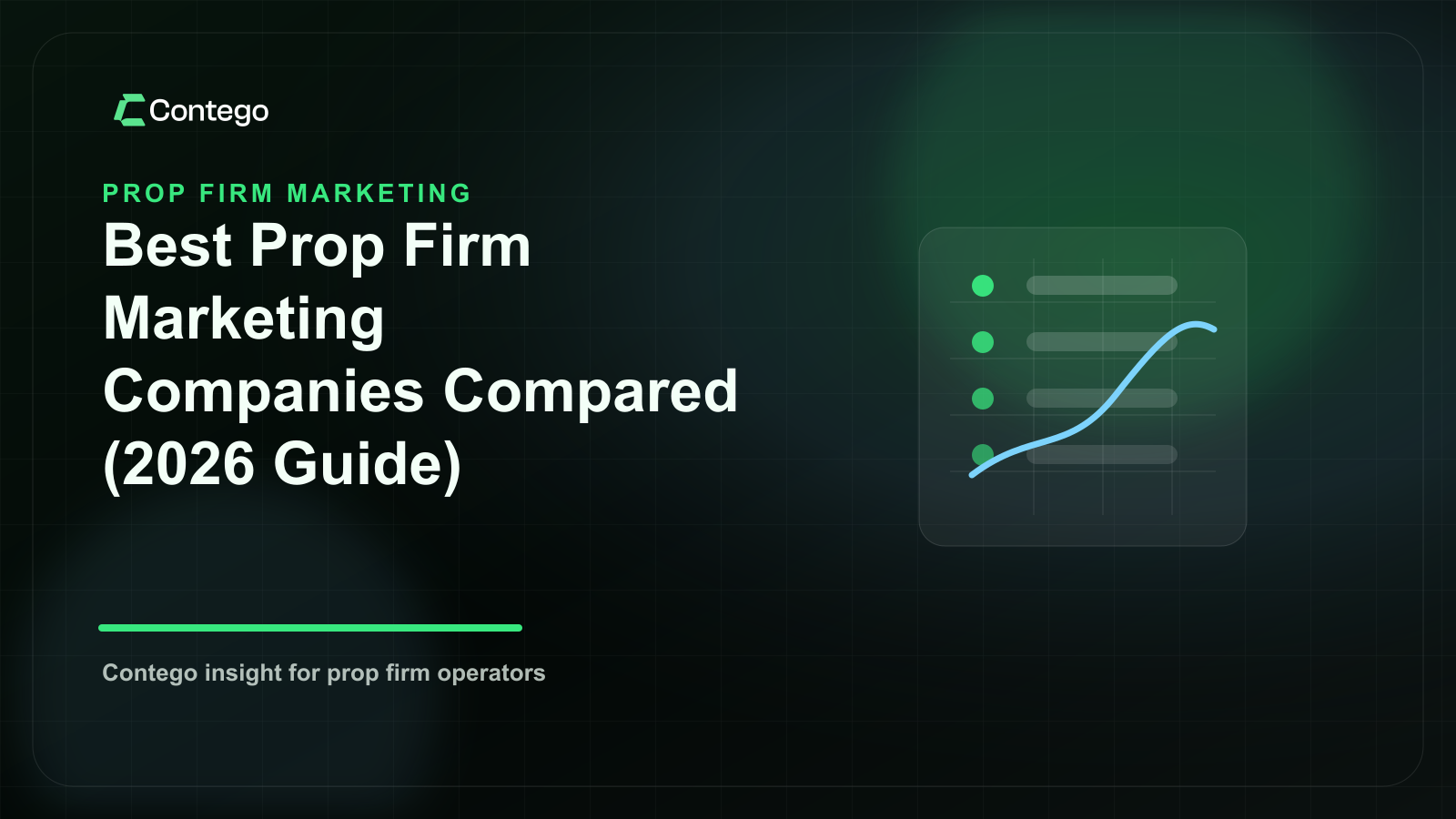 Contego

PROP FIRM MARKETING

Best Prop Firm Marketing Companies Compared (2026 Guide)

Contego insight for prop firm operators